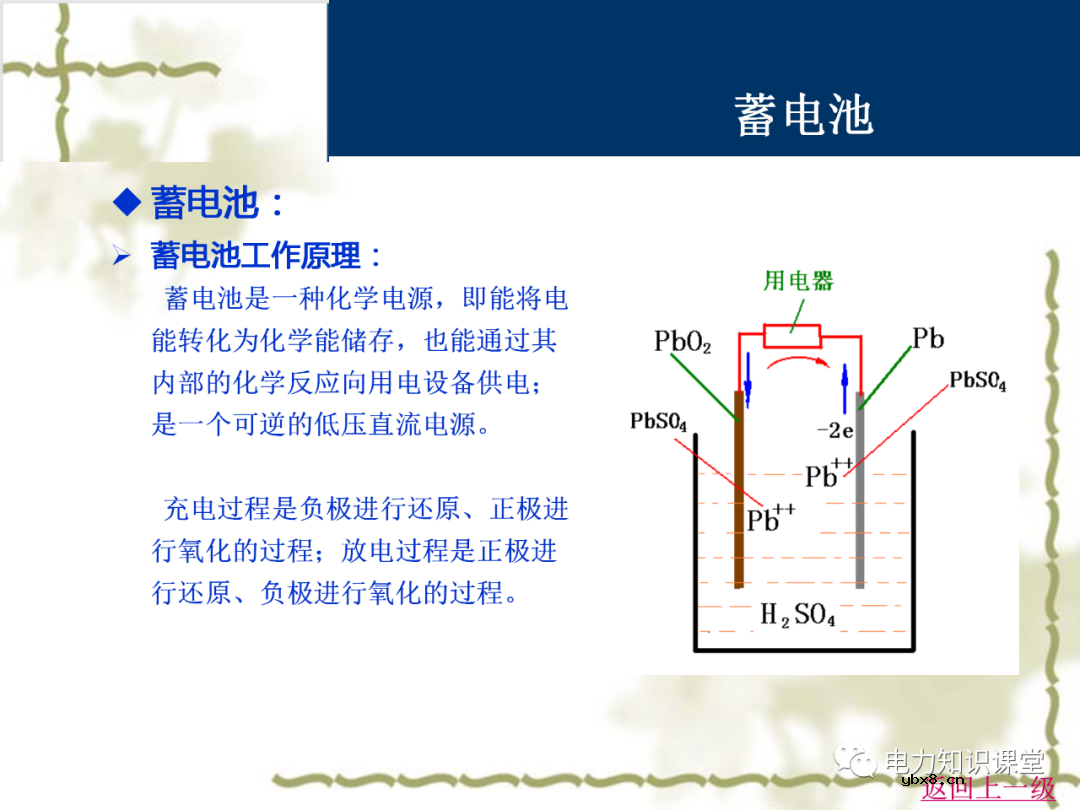 蓄电池

◆ 蓄电池：

➢ 蓄电池工作原理：

蓄电池是一种化学电源，即能将电能转化为化学能储存，也能通过其内部的化学反应向用电设备供电；是一个可逆的低压直流电源。

充电过程是负极进行还原、正极进行氧化的过程；放电过程是正极进行还原、负极进行氧化的过程。

用电器

$PbO_2$

Pb

$PbSO_4$

$PbSO_4$

-2e

$Pb^{++}$

$Pb^{++}$

$H_2SO_4$

电力知识课堂

ybx8.cn

返回上一级